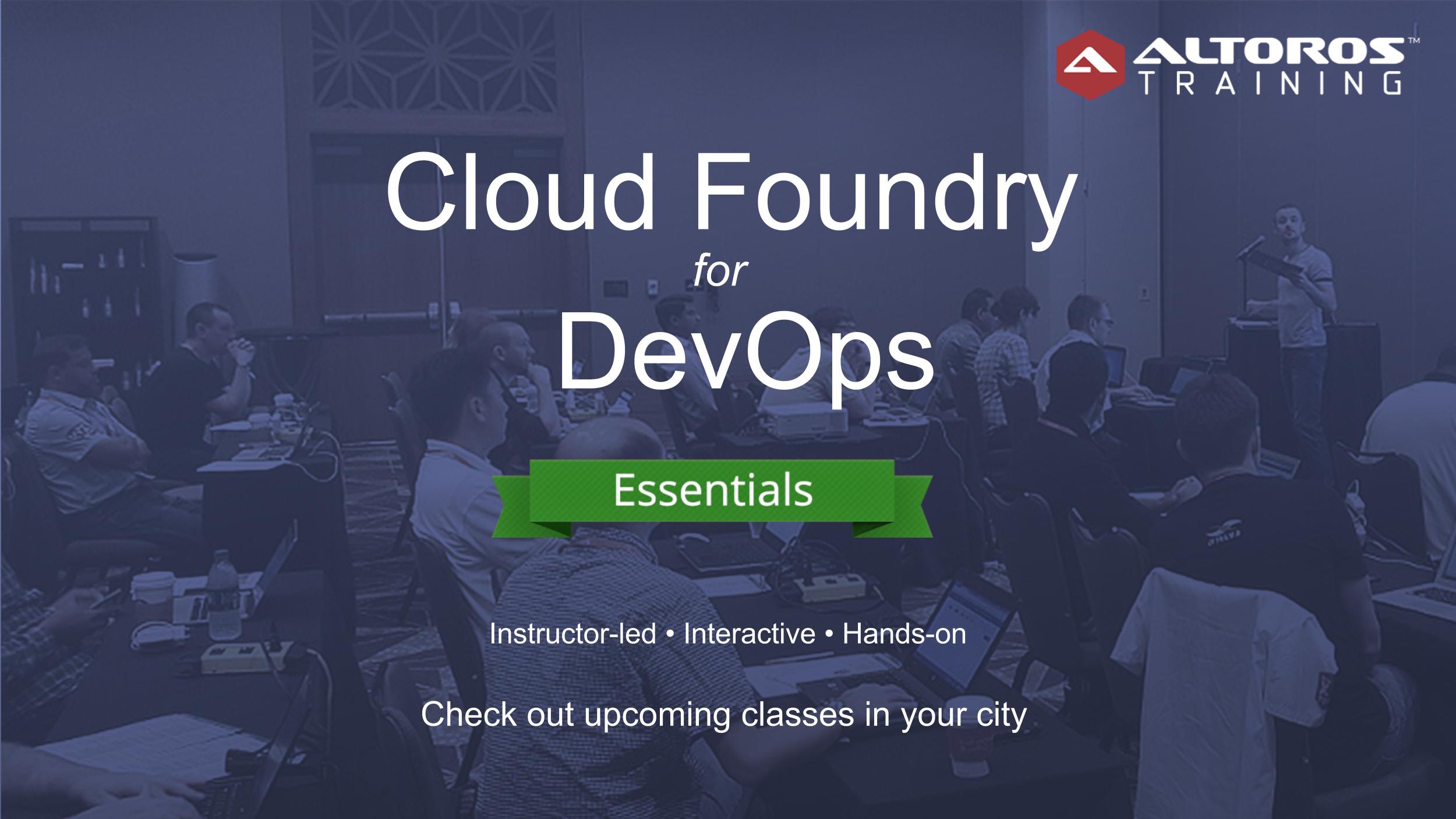 ALTOROS™
TRAINING

Cloud Foundry
for
DevOps

Essentials

Instructor-led • Interactive • Hands-on

Check out upcoming classes in your city